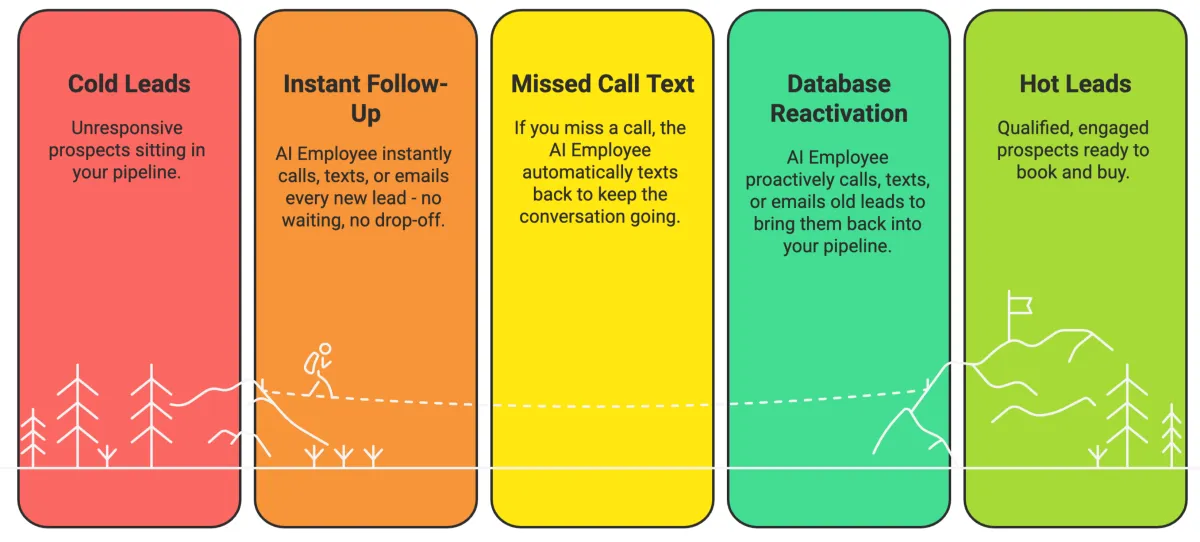 Cold Leads

Unresponsive prospects sitting in your pipeline.

Instant Follow-Up

AI Employee instantly calls, texts, or emails every new lead - no waiting, no drop-off.

Missed Call Text

If you miss a call, the AI Employee automatically texts back to keep the conversation going.

Database Reactivation

AI Employee proactively calls, texts, or emails old leads to bring them back into your pipeline.

Hot Leads

Qualified, engaged prospects ready to book and buy.